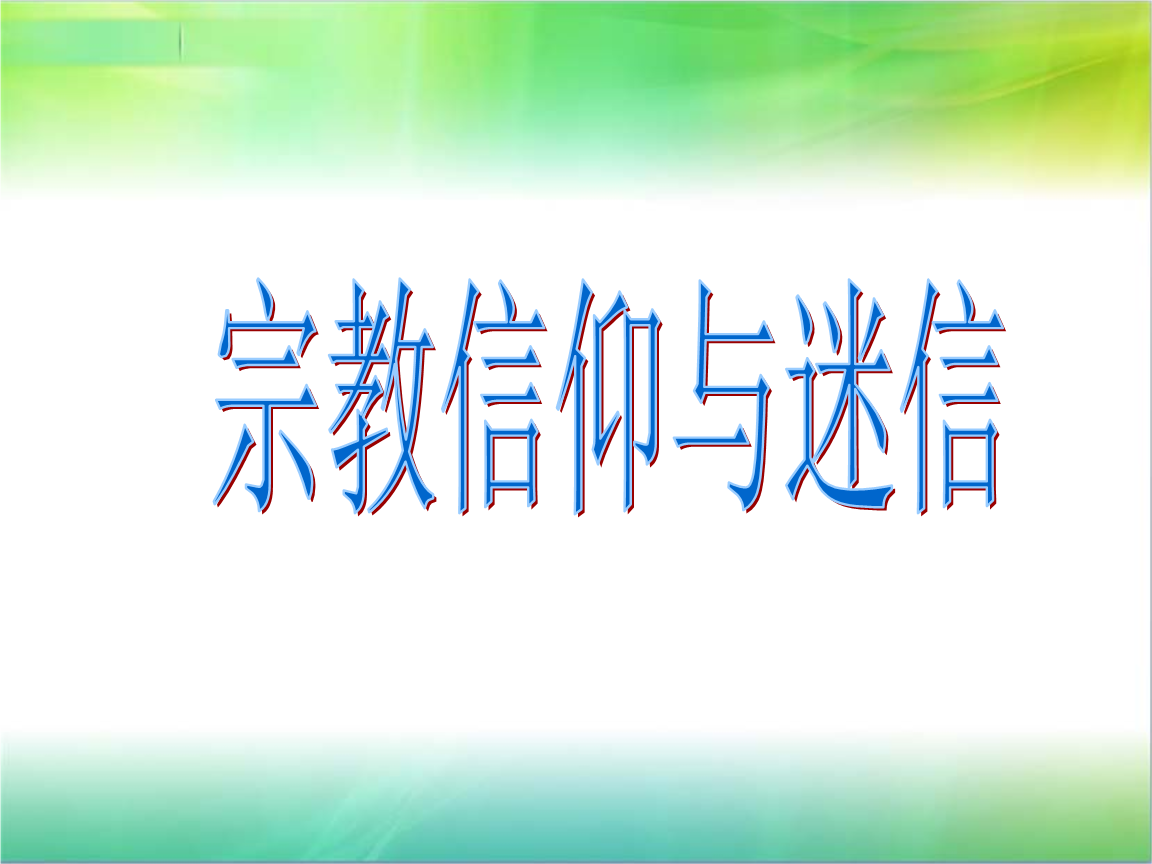 宗教信仰与迷信